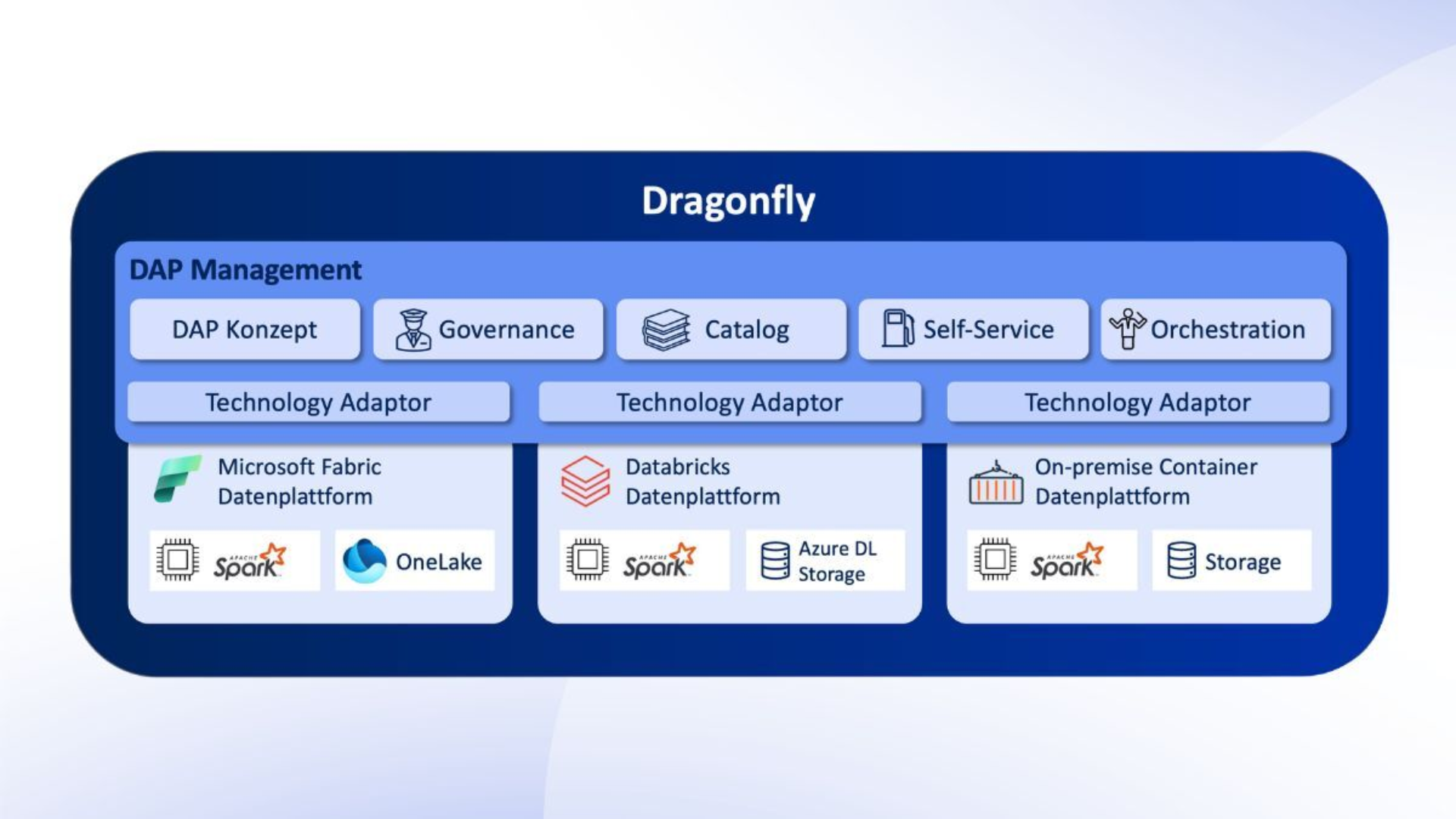 Dragonfly

DAP Management

DAP Konzept

Governance

Catalog

Self-Service

Orchestration

Technology Adaptor

Technology Adaptor

Technology Adaptor

Microsoft Fabric Datenplattform

APACHE Spark

OneLake

Databricks Datenplattform

APACHE Spark

Azure DL Storage

On-premise Container Datenplattform

APACHE Spark

Storage